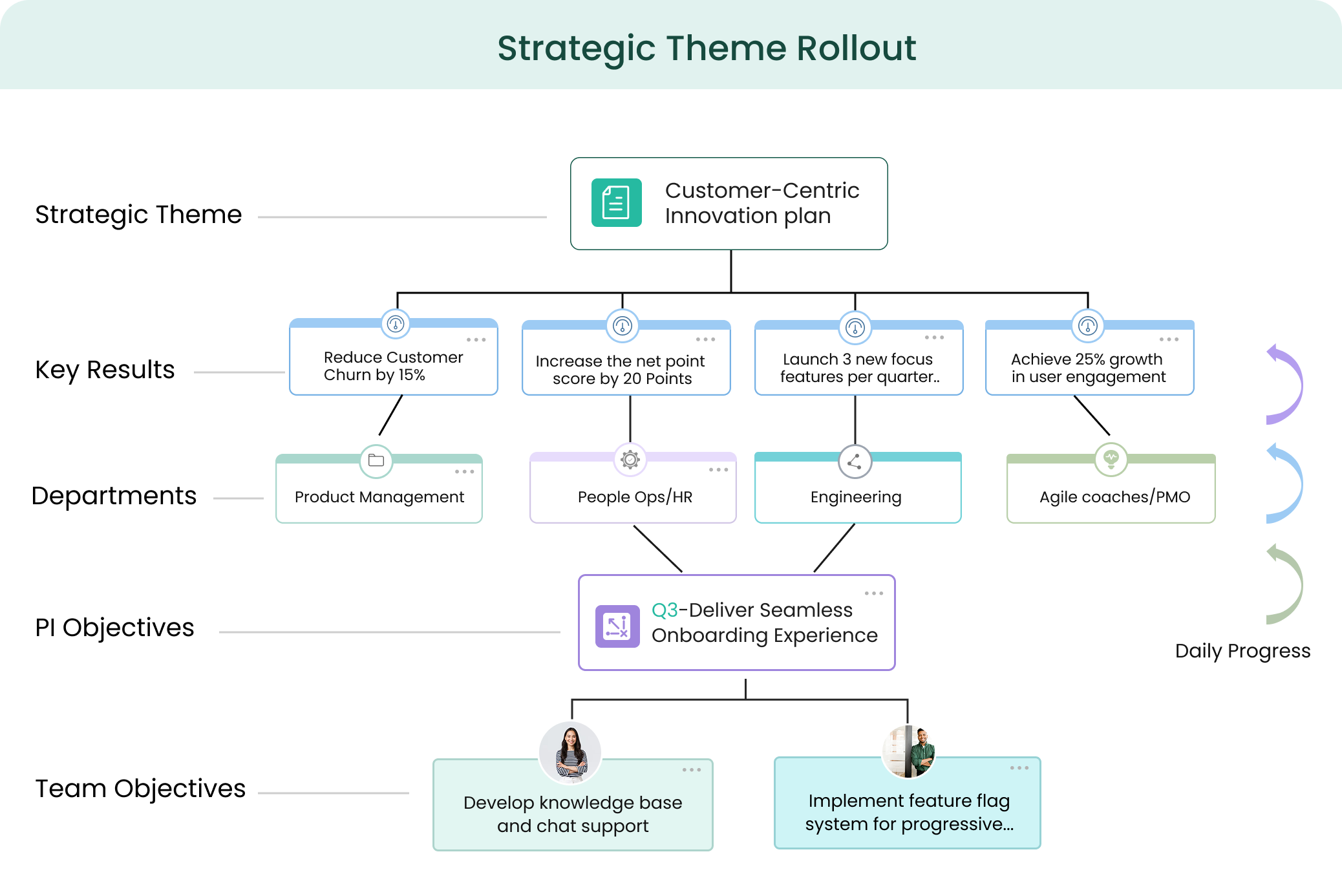 Strategic Theme Rollout

Strategic Theme

Customer-Centric Innovation plan

Key Results

Reduce Customer Churn by 15%

Increase the net point score by 20 Points

Launch 3 new focus features per quarter..

Achieve 25% growth in user engagement

Departments

Product Management

People Ops/HR

Engineering

Agile coaches/PMO

PI Objectives

Q3-Deliver Seamless Onboarding Experience

Daily Progress

Team Objectives

Develop knowledge base and chat support

Implement feature flag system for progressive...